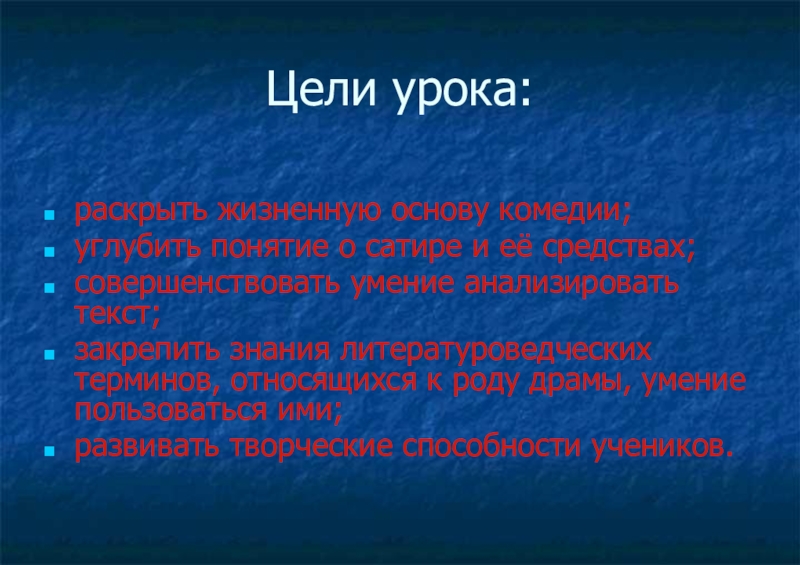 Цели урока:

- раскрыть жизненную основу комедии;
- углубить понятие о сатире и её средствах;
- совершенствовать умение анализировать текст;
- закрепить знания литературоведческих терминов, относящихся к роду драмы, умение пользоваться ими;
- развивать творческие способности учеников.